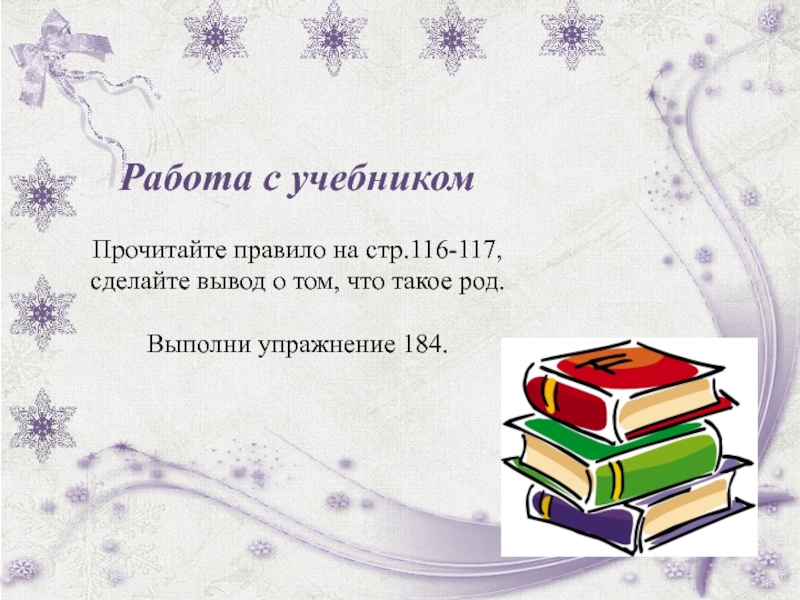 Работа с учебником

Прочитайте правило на стр.116-117, сделайте вывод о том, что такое род.

Выполни упражнение 184.